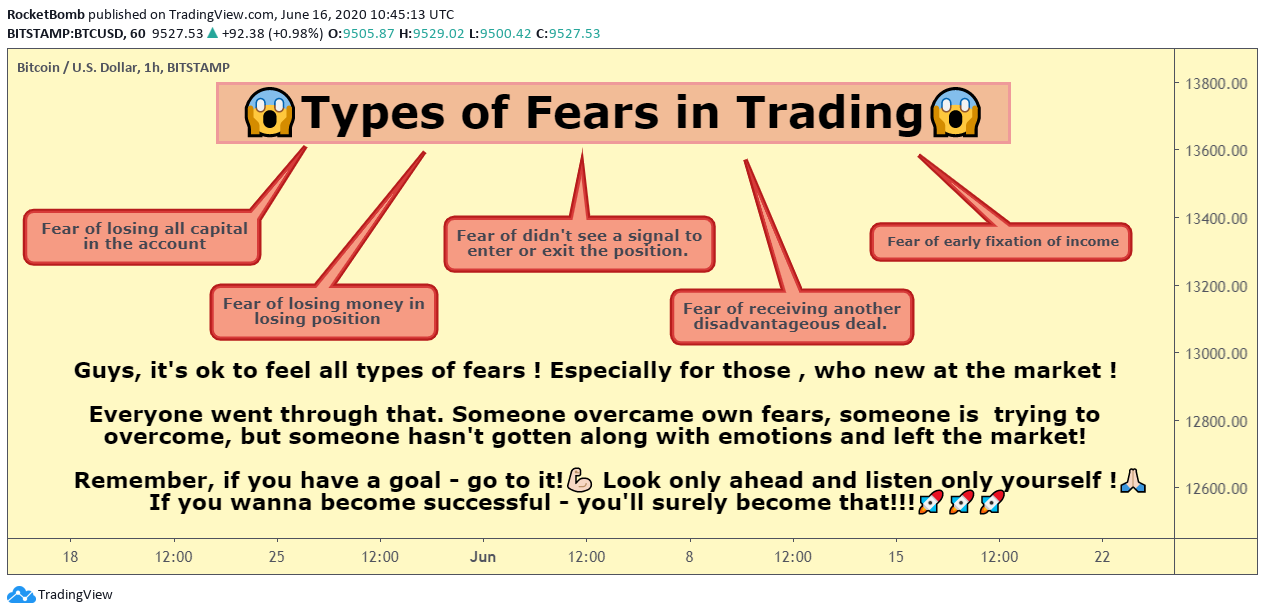 RocketBomb published on TradingView.com, June 16, 2020 10:45:13 UTC
BITSTAMP:BTCUSD, 60 9527.53 ▲ +92.38 (+0.98%) O:9505.87 H:9529.02 L:9500.42 C:9527.53

Bitcoin / U.S. Dollar, 1h, BITSTAMP

😱Types of Fears in Trading😱

Fear of losing all capital in the account

Fear of losing money in losing position

Fear of didn't see a signal to enter or exit the position.

Fear of receiving another disadvantageous deal.

Fear of early fixation of income

Guys, it's ok to feel all types of fears ! Especially for those , who new at the market !

Everyone went through that. Someone overcame own fears, someone is trying to overcome, but someone hasn't gotten along with emotions and left the market!

Remember, if you have a goal - go to it!💪 Look only ahead and listen only yourself !🙏
If you wanna become successful - you'll surely become that!!!🚀🚀🚀

13800.00
13600.00
13400.00
13200.00
13000.00
12800.00
12600.00

18 12:00 25 12:00 Jun 12:00 8 12:00 15 12:00 22

TradingView